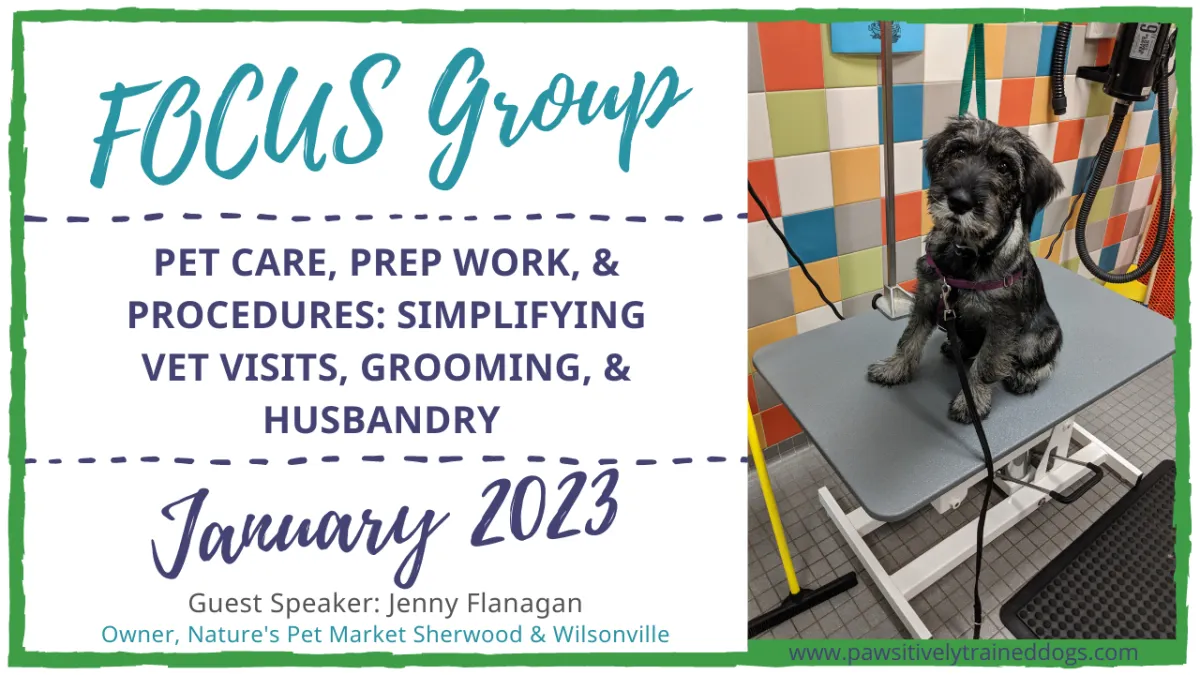 FOCUS Group

PET CARE, PREP WORK, & PROCEDURES: SIMPLIFYING VET VISITS, GROOMING, & HUSBANDRY

January 2023

Guest Speaker: Jenny Flanagan

Owner, Nature's Pet Market Sherwood & Wilsonville

www.pawsitivelytraineddogs.com